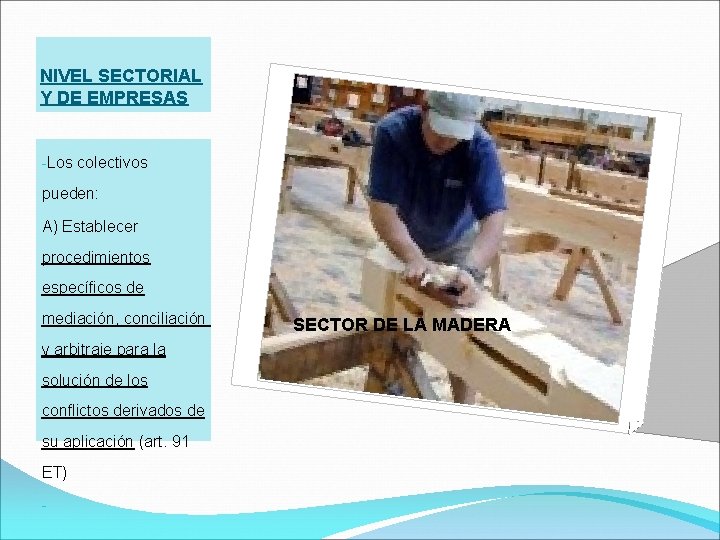 NIVEL SECTORIAL Y DE EMPRESAS

-Los colectivos pueden:

A) Establecer procedimientos específicos de mediación, conciliación y arbitraje para la solución de los conflictos derivados de su aplicación (art. 91 ET)

-

SECTOR DE LA MADERA